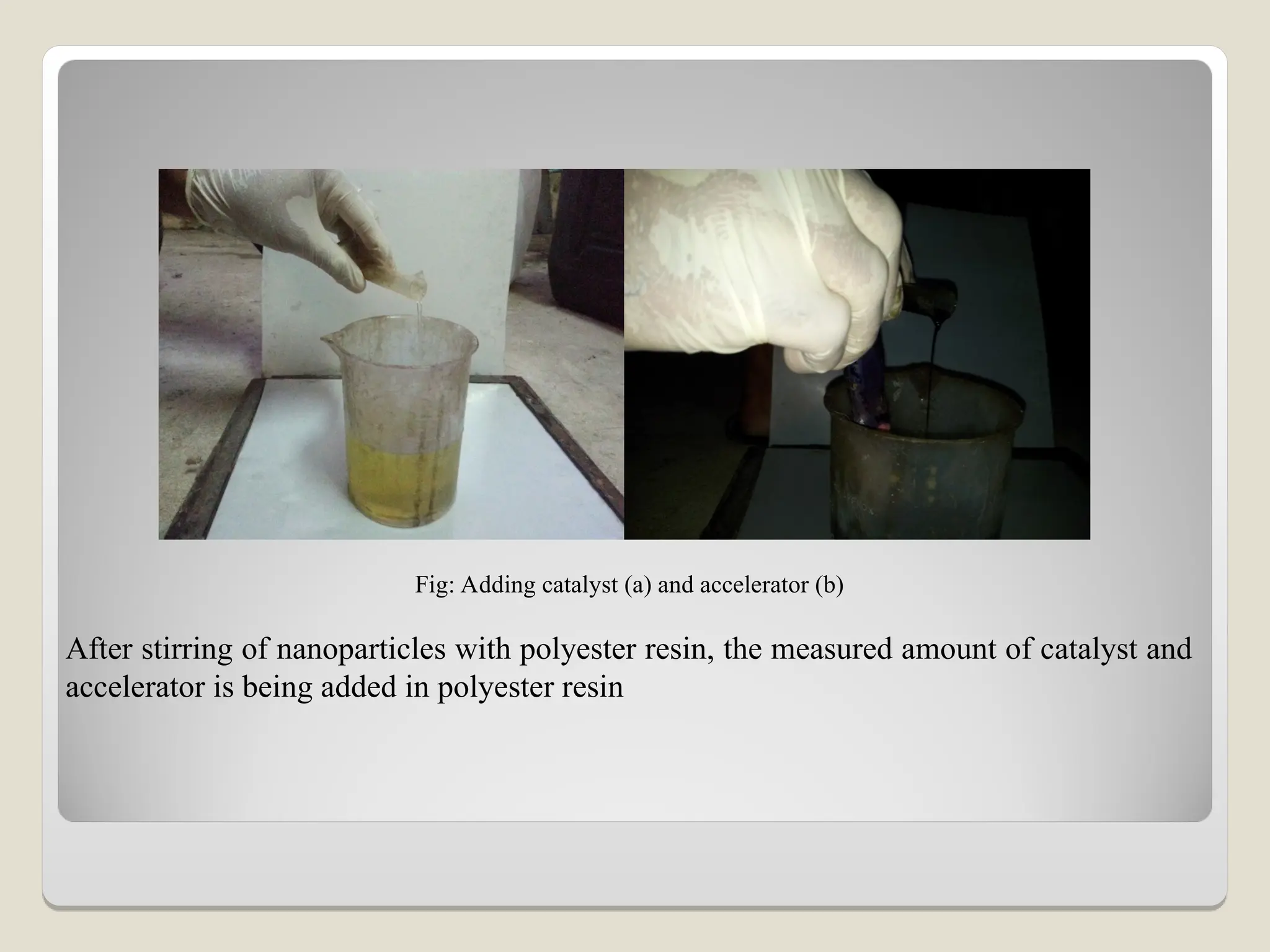 Fig: Adding catalyst (a) and accelerator (b)

After stirring of nanoparticles with polyester resin, the measured amount of catalyst and accelerator is being added in polyester resin